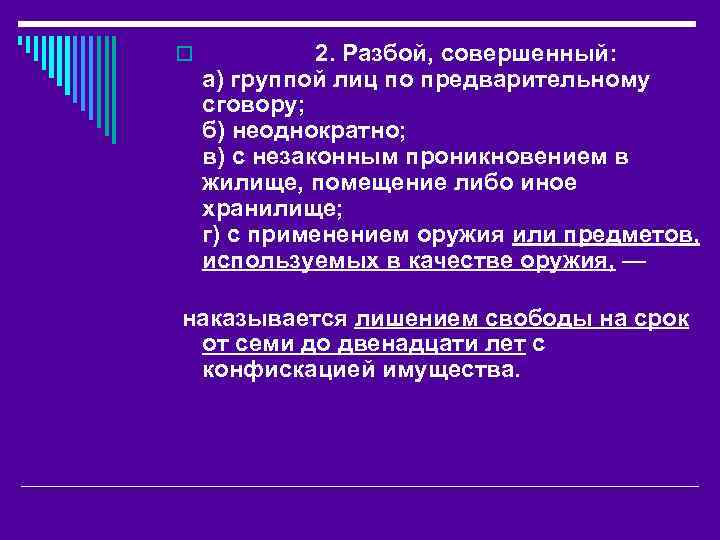 2. Разбой, совершенный:
а) группой лиц по предварительному сговору;
б) неоднократно;
в) с незаконным проникновением в жилище, помещение либо иное хранилище;
г) с применением оружия или предметов, используемых в качестве оружия, —

наказывается лишением свободы на срок от семи до двенадцати лет с конфискацией имущества.